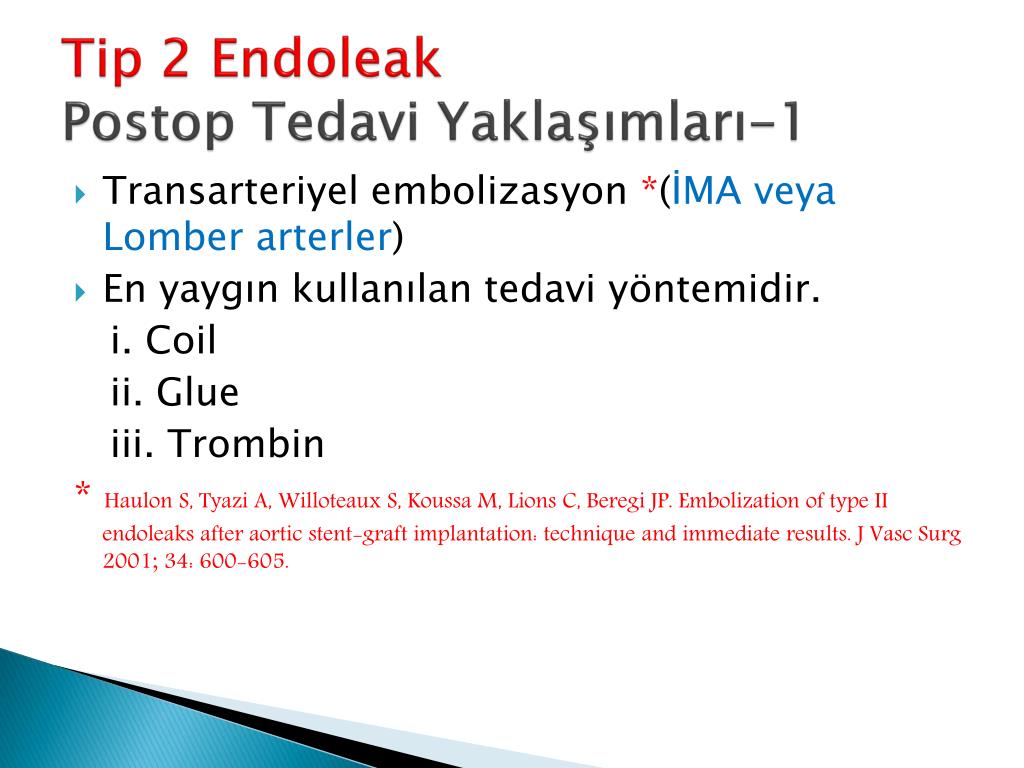 Tip 2 Endoleak
Postop Tedavi Yaklaşımları-1

Transarteriyel embolizasyon *(İMA veya Lomber arterler)

En yaygın kullanılan tedavi yöntemidir.
i. Coil
ii. Glue
iii. Trombin

* Haulon S, Tyazi A, Willoteaux S, Koussa M, Lions C, Beregi JP. Embolization of type II endoleaks after aortic stent-graft implantation: technique and immediate results. J Vasc Surg 2001; 34: 600-605.